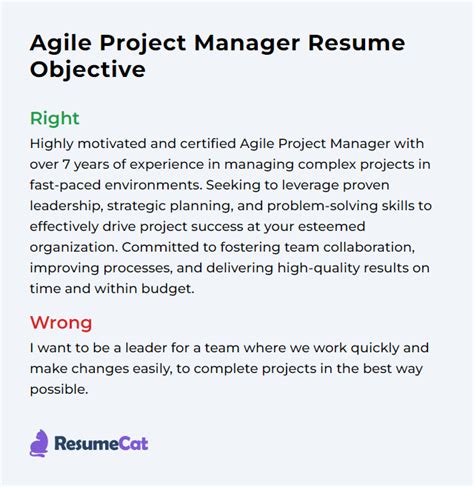 Agile Project Manager Resume Objective

Right

Highly motivated and certified Agile Project Manager with over 7 years of experience in managing complex projects in fast-paced environments. Seeking to leverage proven leadership, strategic planning, and problem-solving skills to effectively drive project success at your esteemed organization. Committed to fostering team collaboration, improving processes, and delivering high-quality results on time and within budget.

Wrong

I want to be a leader for a team where we work quickly and make changes easily, to complete projects in the best way possible.

ResumeCat